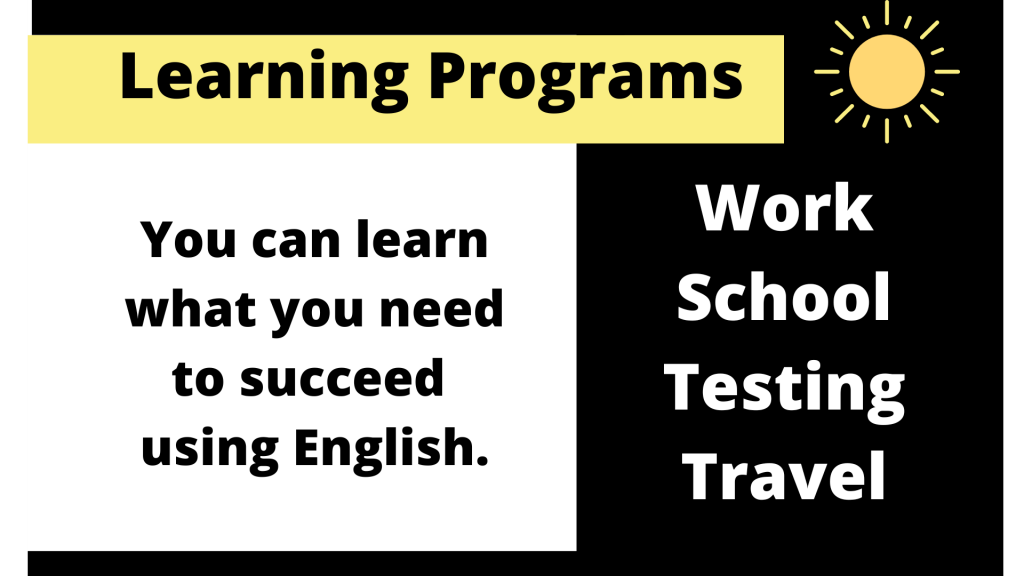 Learning Programs

You can learn what you need to succeed using English.

Work
School
Testing
Travel